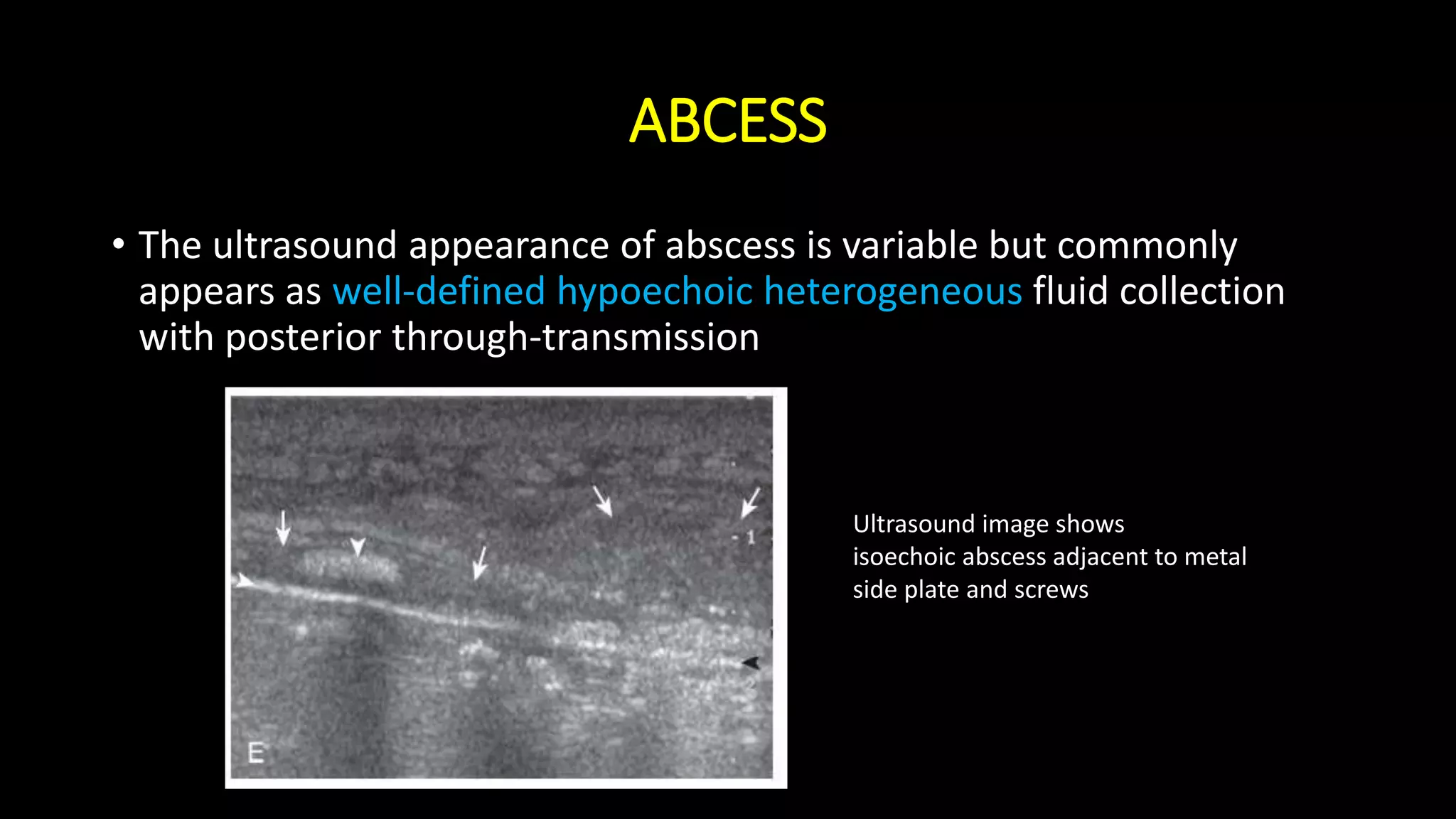 ABCESS

• The ultrasound appearance of abscess is variable but commonly appears as well-defined hypoechoic heterogeneous fluid collection with posterior through-transmission

1

E

Ultrasound image shows isoechoic abscess adjacent to metal side plate and screws